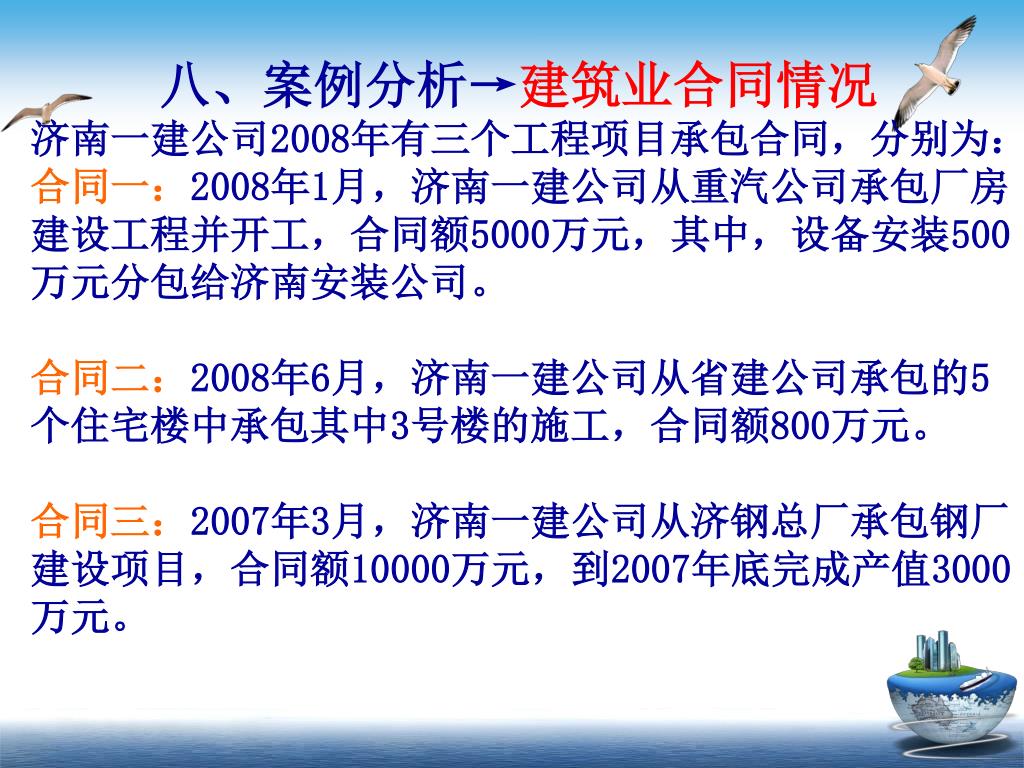 八、案例分析→建筑业合同情况

济南一建公司2008年有三个工程项目承包合同，分别为：
合同一：2008年1月，济南一建公司从重汽公司承包厂房建设工程并开工，合同额5000万元，其中，设备安装500万元分包给济南安装公司。

合同二：2008年6月，济南一建公司从省建公司承包的5个住宅楼中承包其中3号楼的施工，合同额800万元。

合同三：2007年3月，济南一建公司从济钢总厂承包钢厂建设项目，合同额10000万元，到2007年底完成产值3000万元。